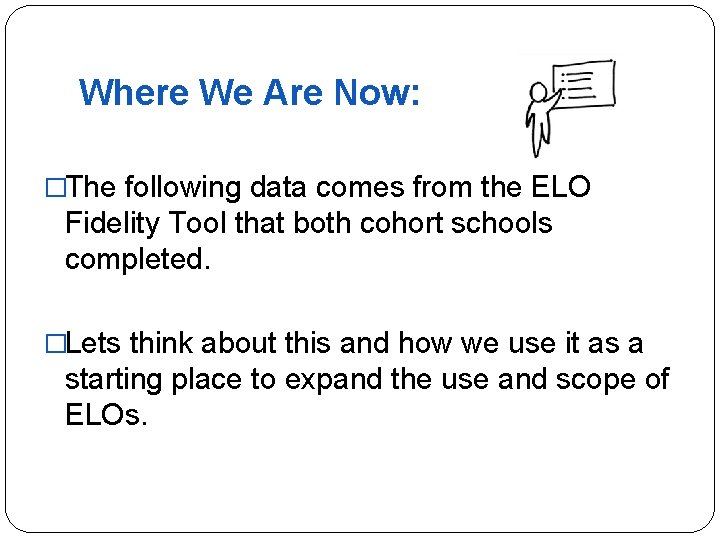 Where We Are Now:

□The following data comes from the ELO Fidelity Tool that both cohort schools completed.

□Lets think about this and how we use it as a starting place to expand the use and scope of ELOs.